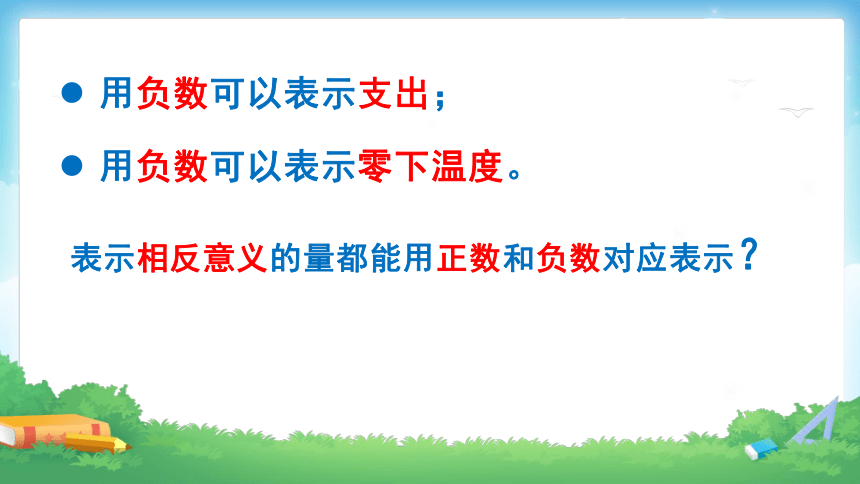 ● 用负数可以表示支出；

● 用负数可以表示零下温度。

表示相反意义的量都能用正数和负数对应表示？